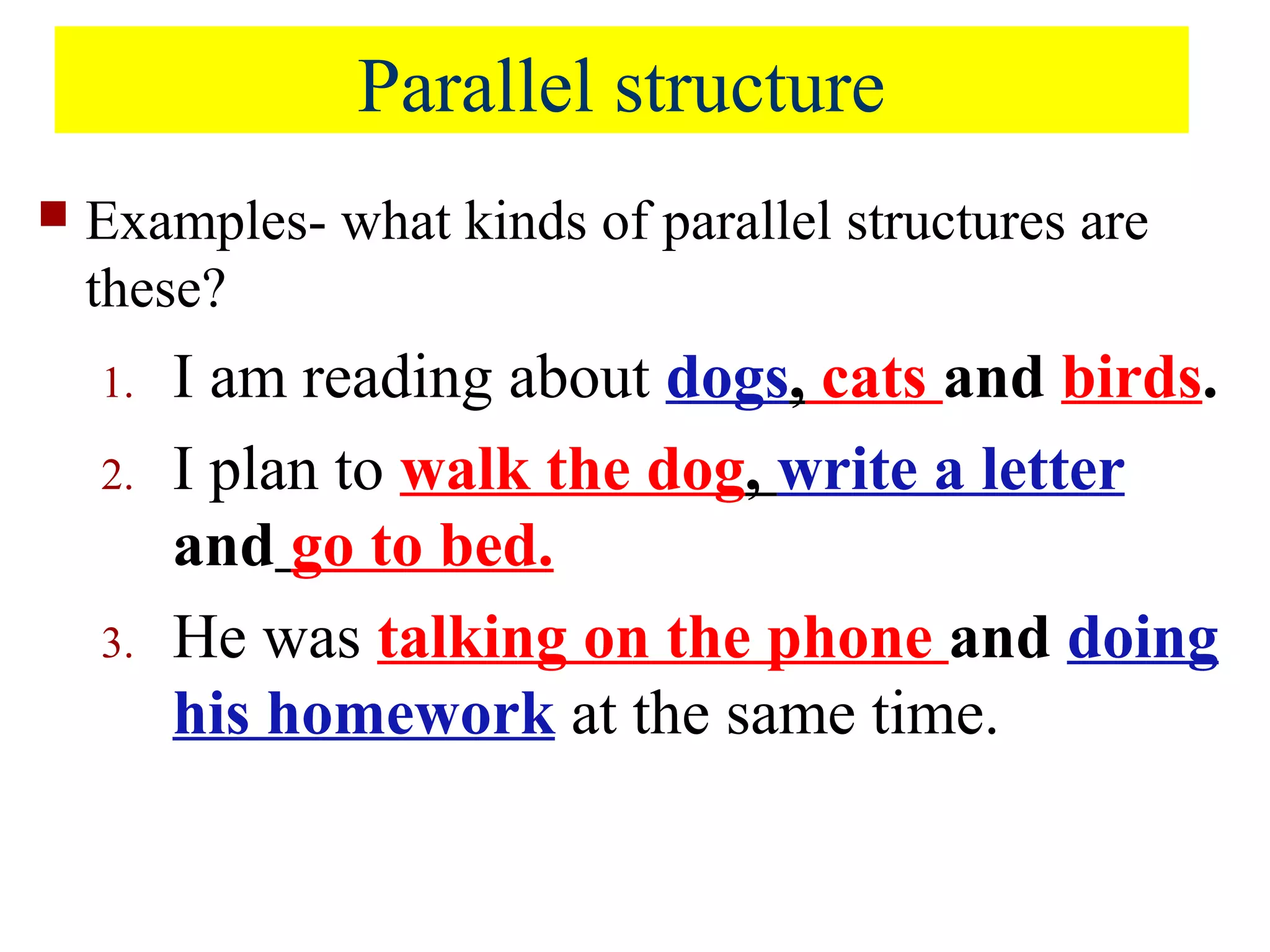 Parallel structure

Examples- what kinds of parallel structures are these?

1. I am reading about dogs, cats and birds.
2. I plan to walk the dog, write a letter and go to bed.
3. He was talking on the phone and doing his homework at the same time.